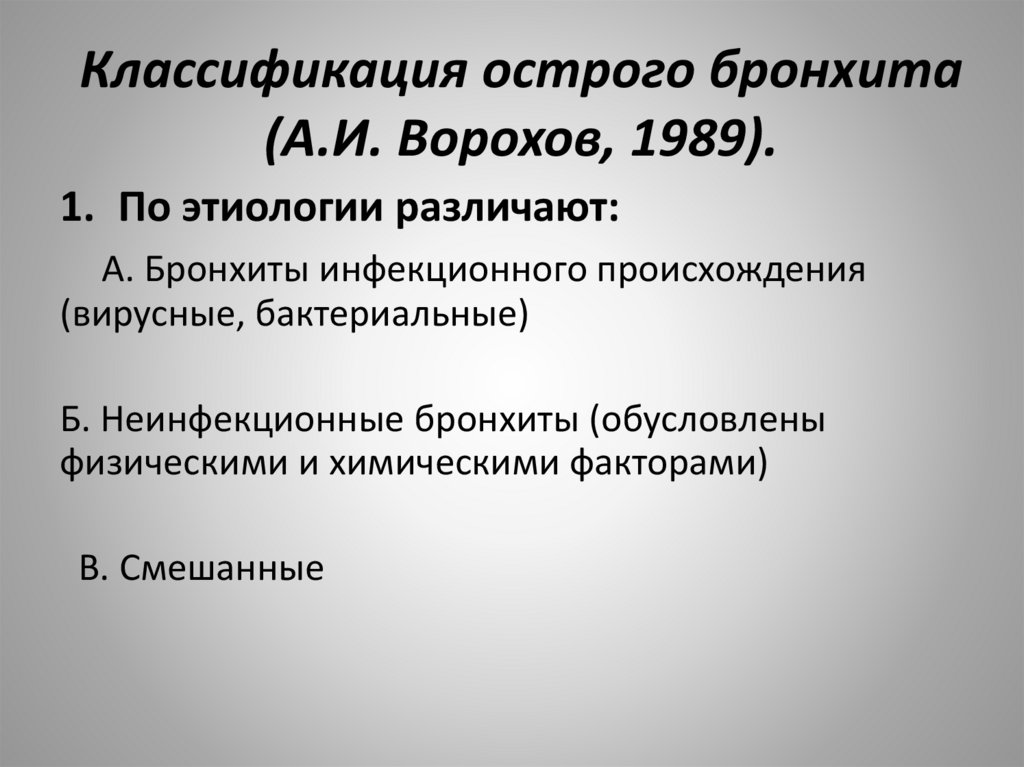 Классификация острого бронхита (А.И. Ворохов, 1989).

1. По этиологии различают:

А. Бронхиты инфекционного происхождения (вирусные, бактериальные)

Б. Неинфекционные бронхиты (обусловлены физическими и химическими факторами)

В. Смешанные